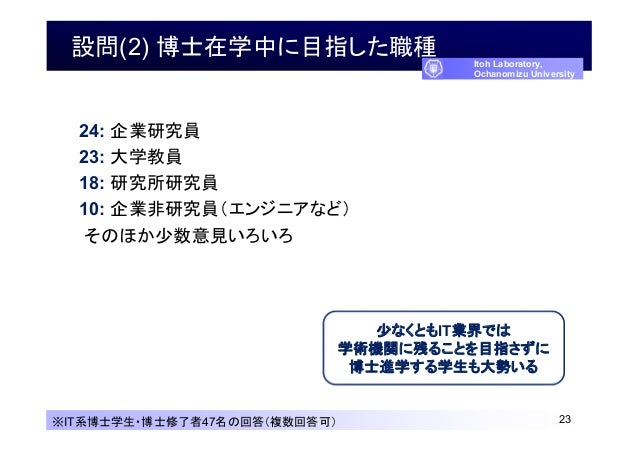 設問(2) 博士在学中に目指した職種

Itoh Laboratory,
Ochanomizu University

24: 企業研究員
23: 大学教員
18: 研究所研究員
10: 企業非研究員（エンジニアなど）
そのほか少数意見いろいろ

少なくともIT業界では
学術機関に残ることを目指さずに
博士進学する学生も大勢いる

※IT系博士学生・博士修了者47名の回答（複数回答可）

23